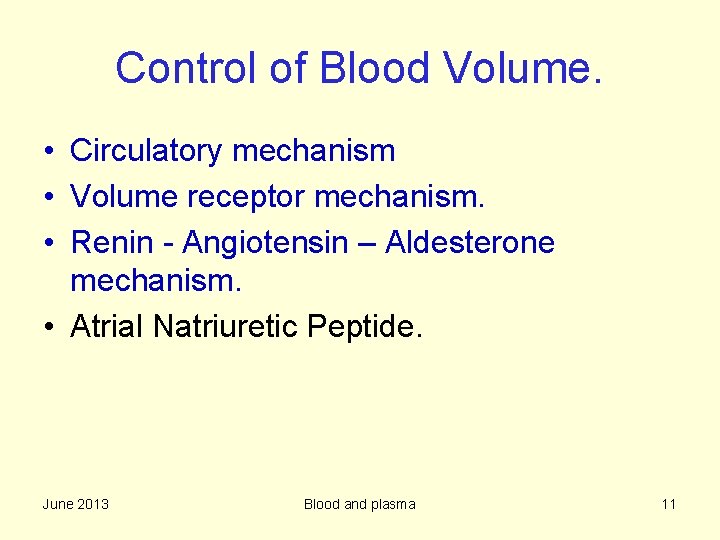 Control of Blood Volume.

• Circulatory mechanism
• Volume receptor mechanism.
• Renin - Angiotensin – Aldesterone mechanism.
• Atrial Natriuretic Peptide.

June 2013 Blood and plasma 11